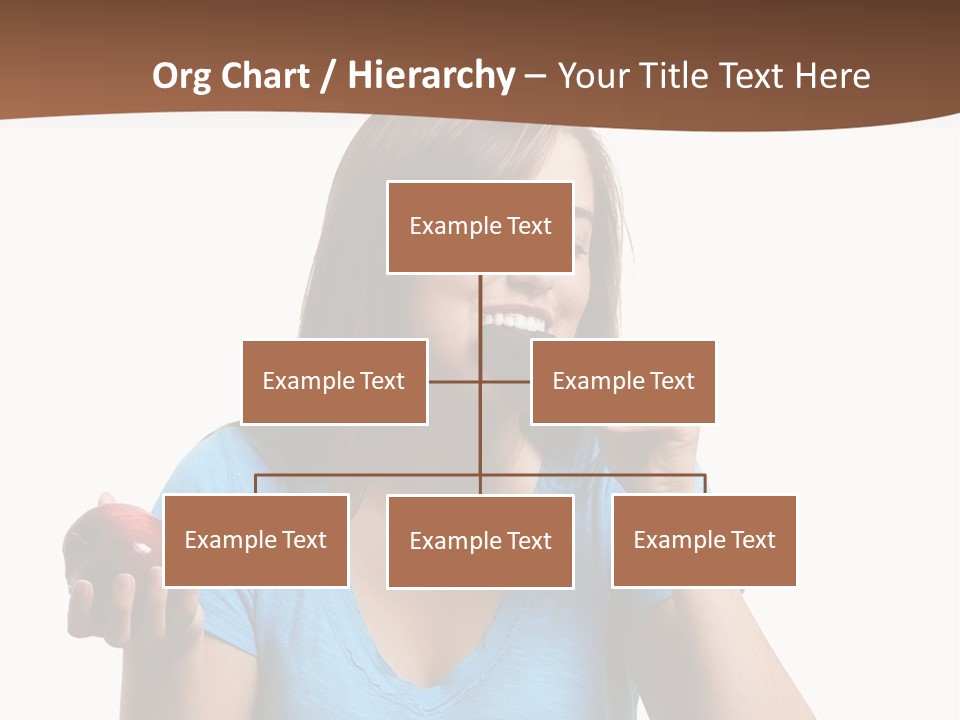 Org Chart / Hierarchy – Your Title Text Here

Example Text

Example Text

Example Text

Example Text

Example Text

Example Text